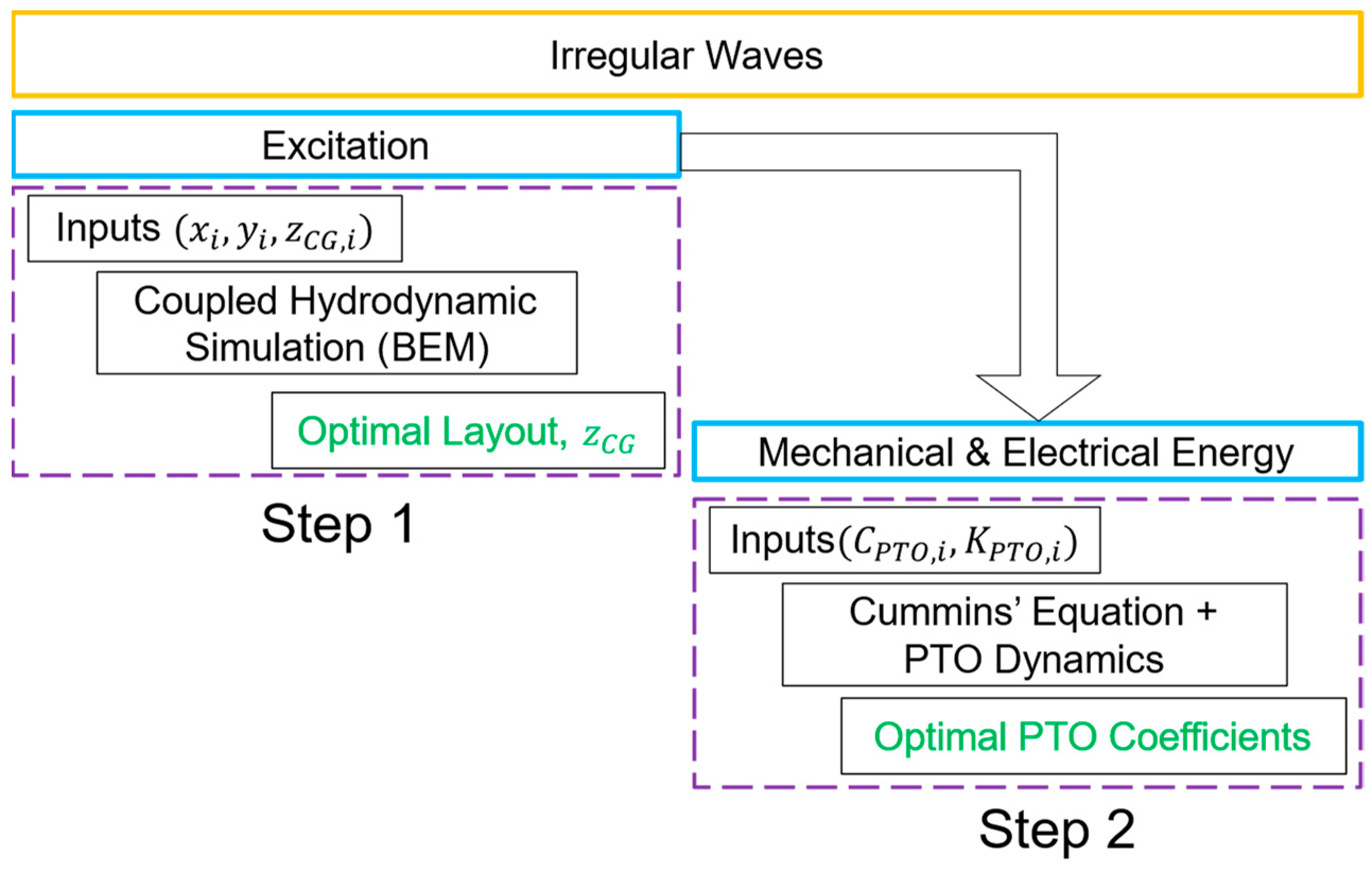 Irregular Waves

Excitation

Inputs $(x_i, y_i, z_{CG,i})$

Coupled Hydrodynamic Simulation (BEM)

Optimal Layout, $z_{CG}$

Step 1

Mechanical & Electrical Energy

Inputs$(C_{PTO,i}, K_{PTO,i})$

Cummins' Equation + PTO Dynamics

Optimal PTO Coefficients

Step 2